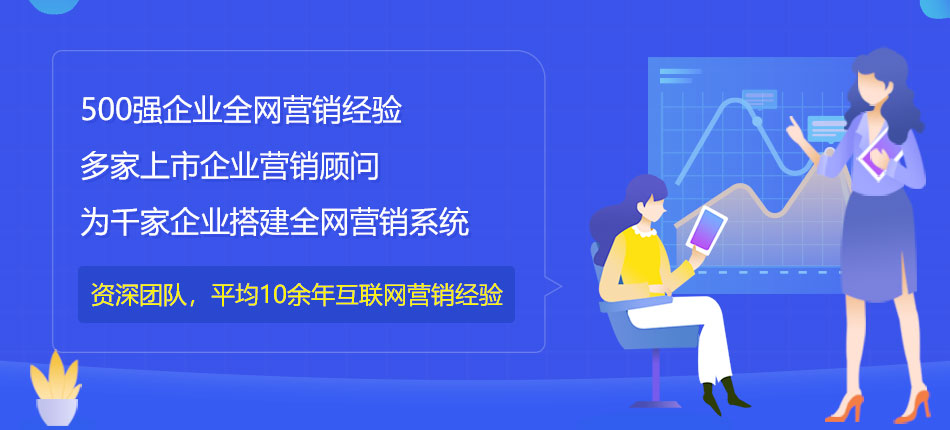 500强企业全网营销经验

多家上市企业营销顾问

为千家企业搭建全网营销系统

资深团队，平均10余年互联网营销经验